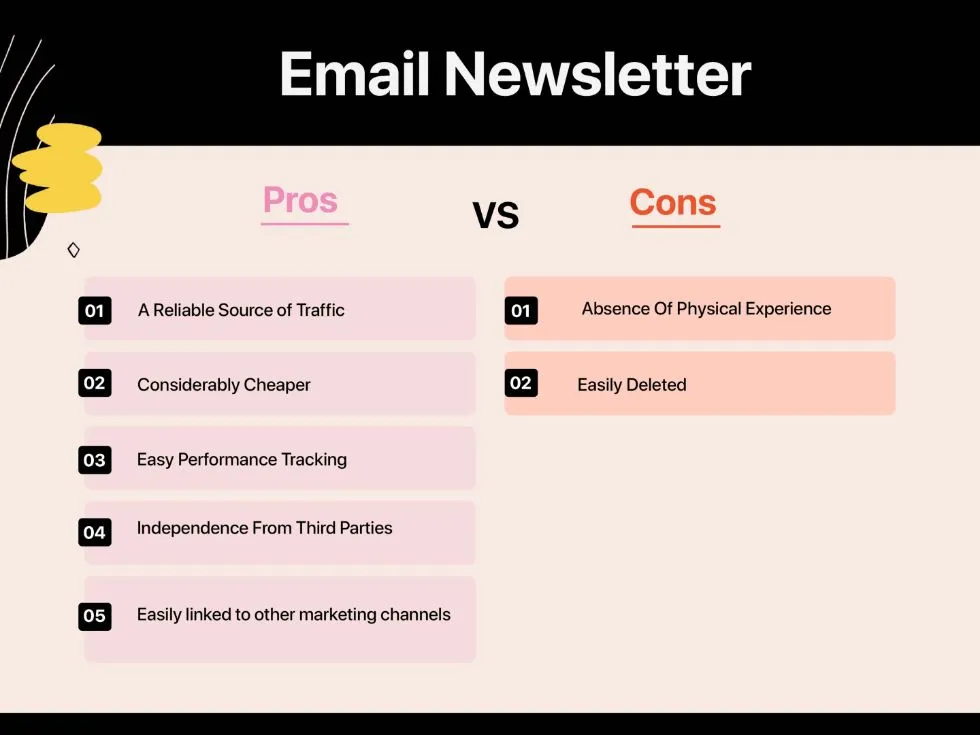 Email Newsletter

Pros

VS

Cons

01 A Reliable Source of Traffic

02 Considerably Cheaper

03 Easy Performance Tracking

04 Independence From Third Parties

05 Easily linked to other marketing channels

01 Absence Of Physical Experience

02 Easily Deleted